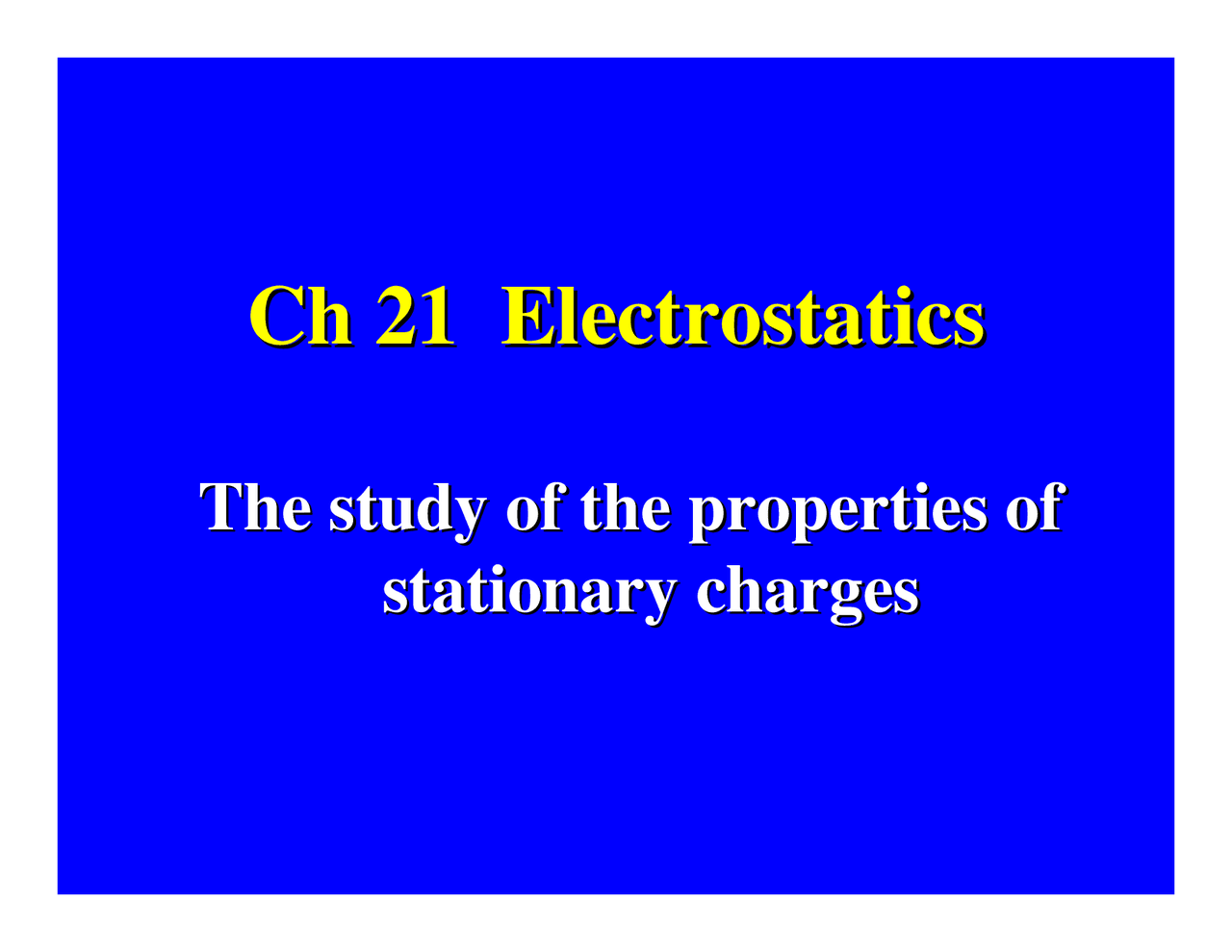 Ch 21 Electrostatics

The study of the properties of stationary charges